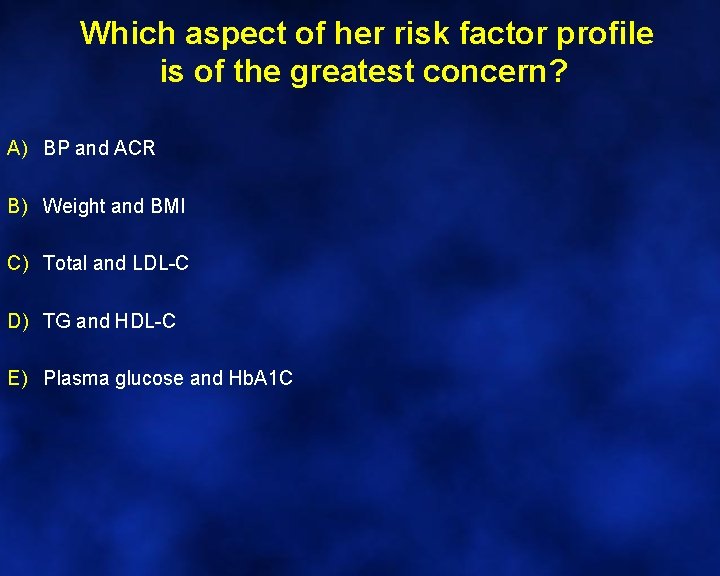 Which aspect of her risk factor profile is of the greatest concern?

A) BP and ACR

B) Weight and BMI

C) Total and LDL-C

D) TG and HDL-C

E) Plasma glucose and HbA1C